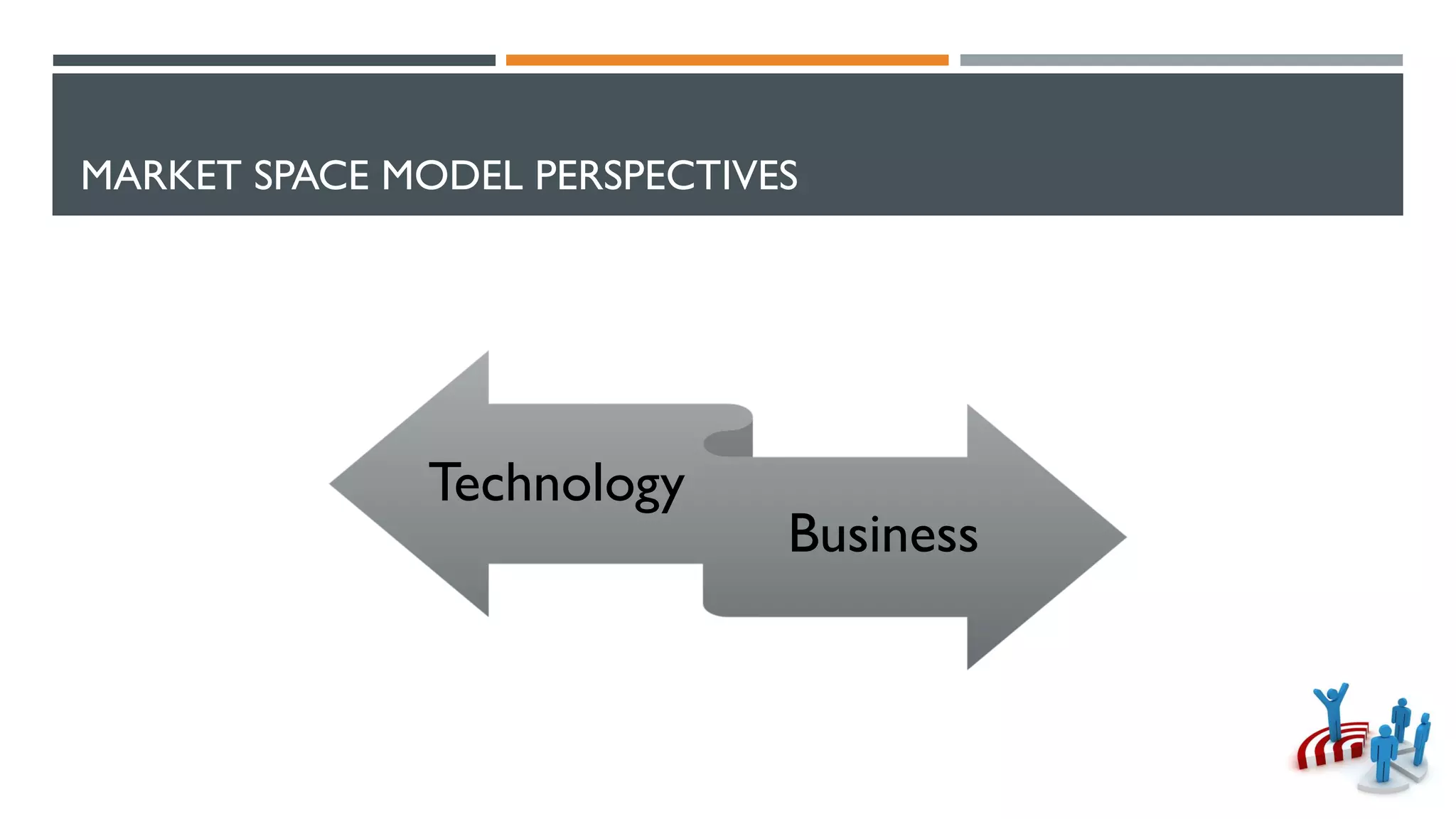 MARKET SPACE MODEL PERSPECTIVES

Technology

Business